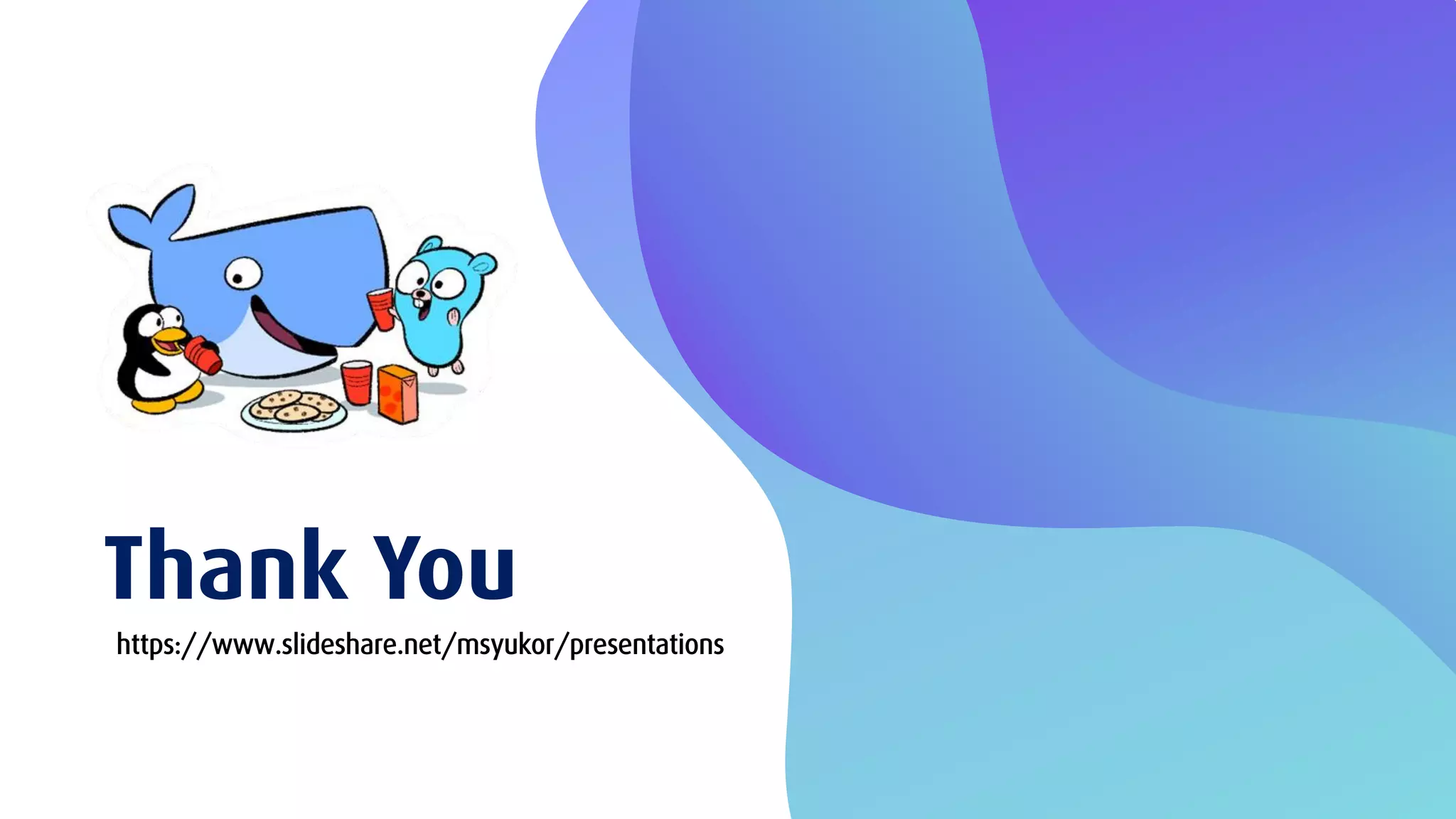 Thank You

https://www.slideshare.net/msyukor/presentations